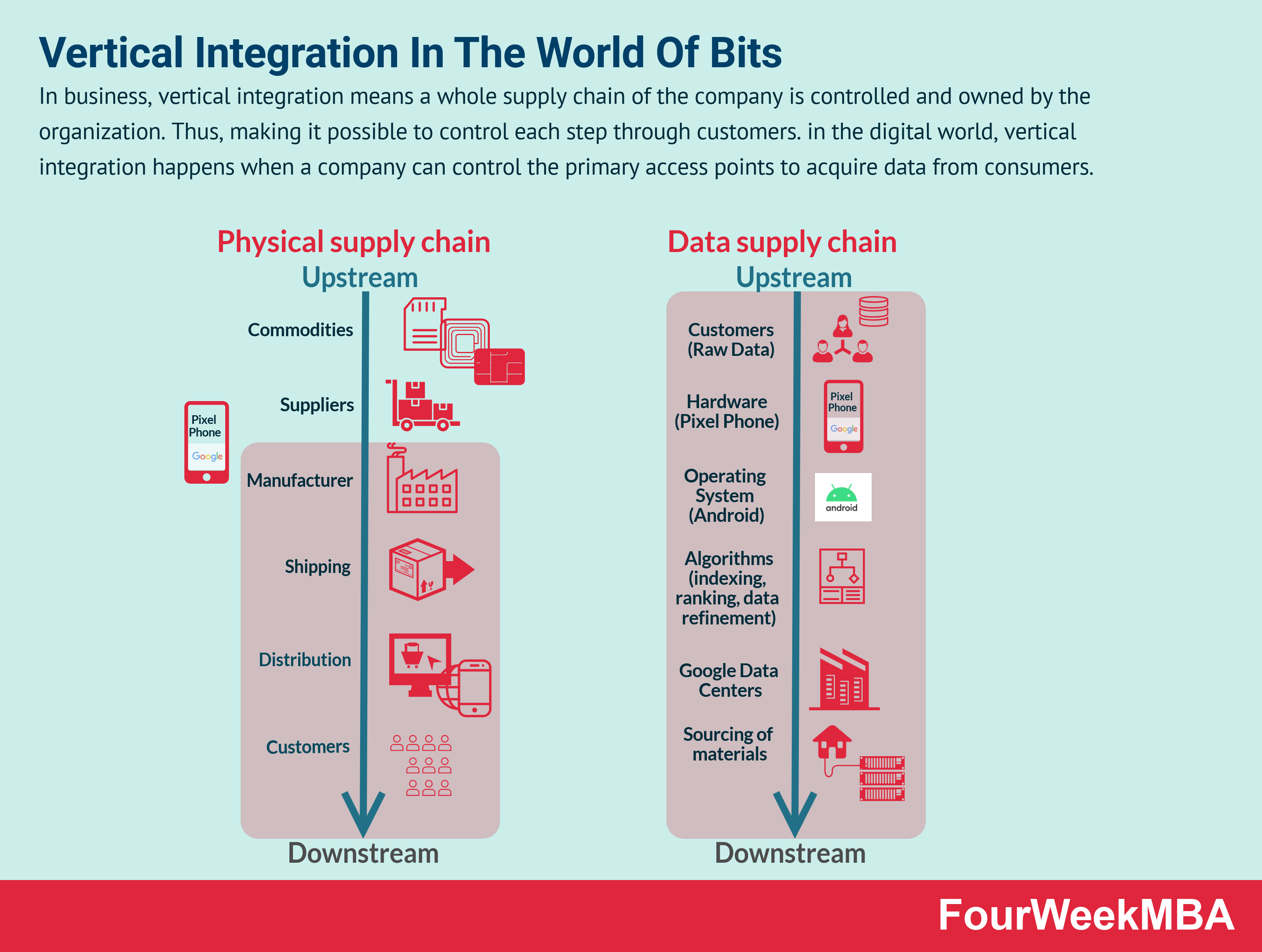 Vertical Integration In The World Of Bits

In business, vertical integration means a whole supply chain of the company is controlled and owned by the organization. Thus, making it possible to control each step through customers. in the digital world, vertical integration happens when a company can control the primary access points to acquire data from consumers.

Physical supply chain

Upstream

Commodities

Suppliers

Pixel Phone

Google

Manufacturer

Shipping

Distribution

Customers

Downstream

Data supply chain

Upstream

Customers (Raw Data)

Hardware (Pixel Phone)

Pixel Phone

Google

Operating System (Android)

android

Algorithms (indexing, ranking, data refinement)

Google Data Centers

Sourcing of materials

Downstream

FourWeekMBA